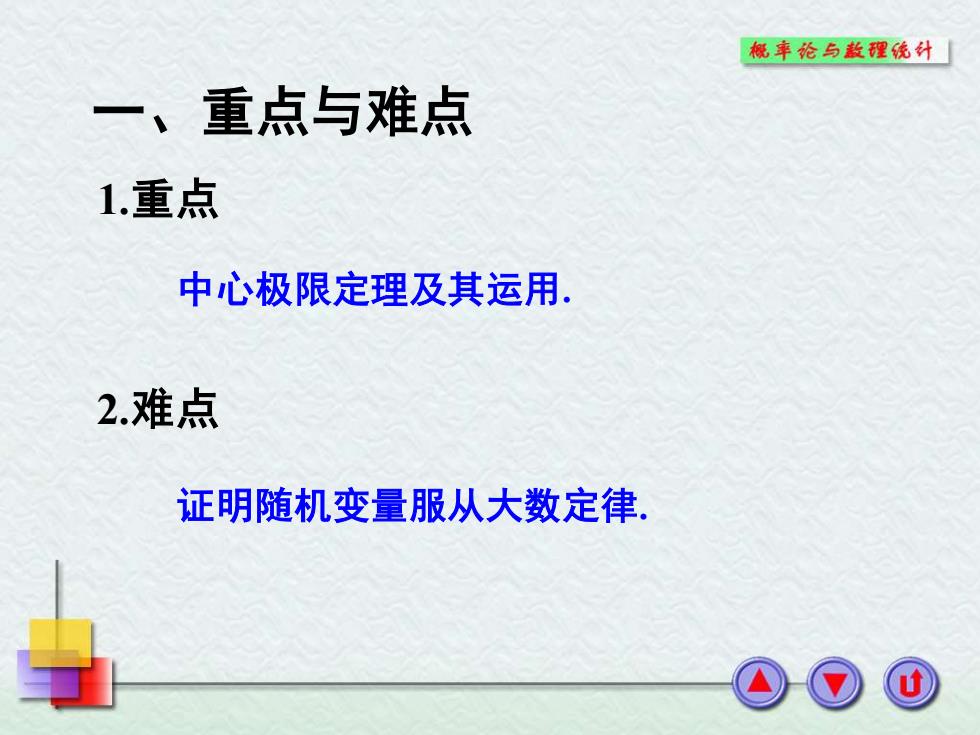 概率论与数理统计

一、重点与难点

1.重点

中心极限定理及其运用.

2.难点

证明随机变量服从大数定律.